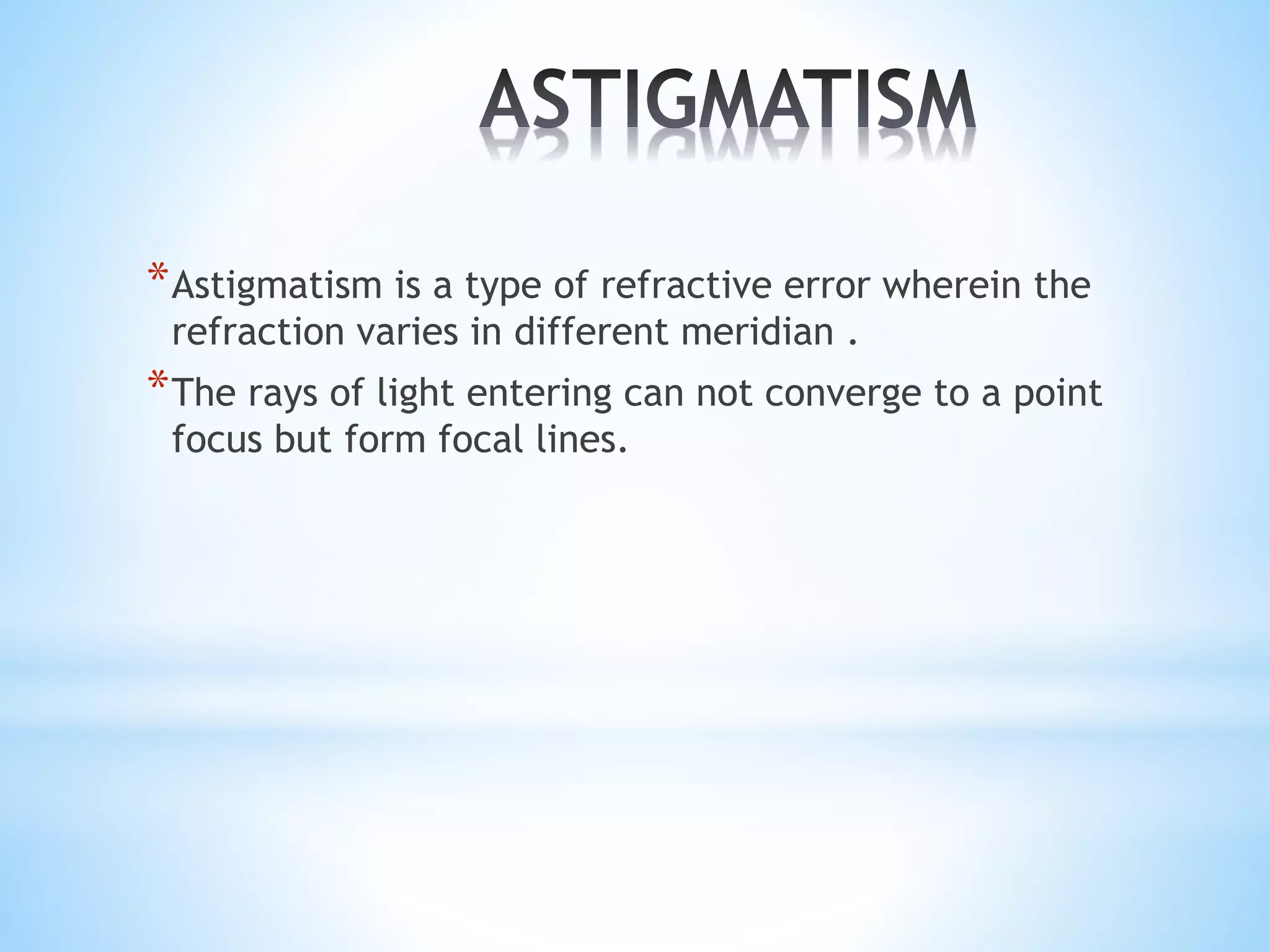 ASTIGMATISM

*Astigmatism is a type of refractive error wherein the refraction varies in different meridian .

*The rays of light entering can not converge to a point focus but form focal lines.